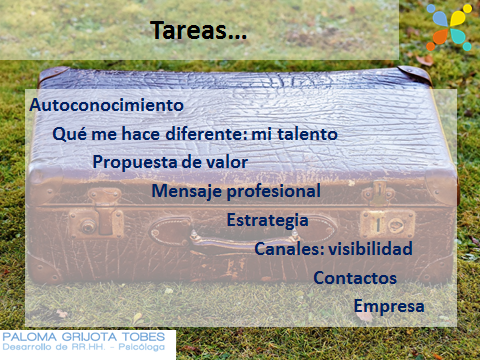 Tareas…

Autoconocimiento

Qué me hace diferente: mi talento

Propuesta de valor

Mensaje profesional

Estrategia

Canales: visibilidad

Contactos

Empresa

PALOMA GRIJOTA TOBES
Desarrollo de RR.HH. - Psicóloga